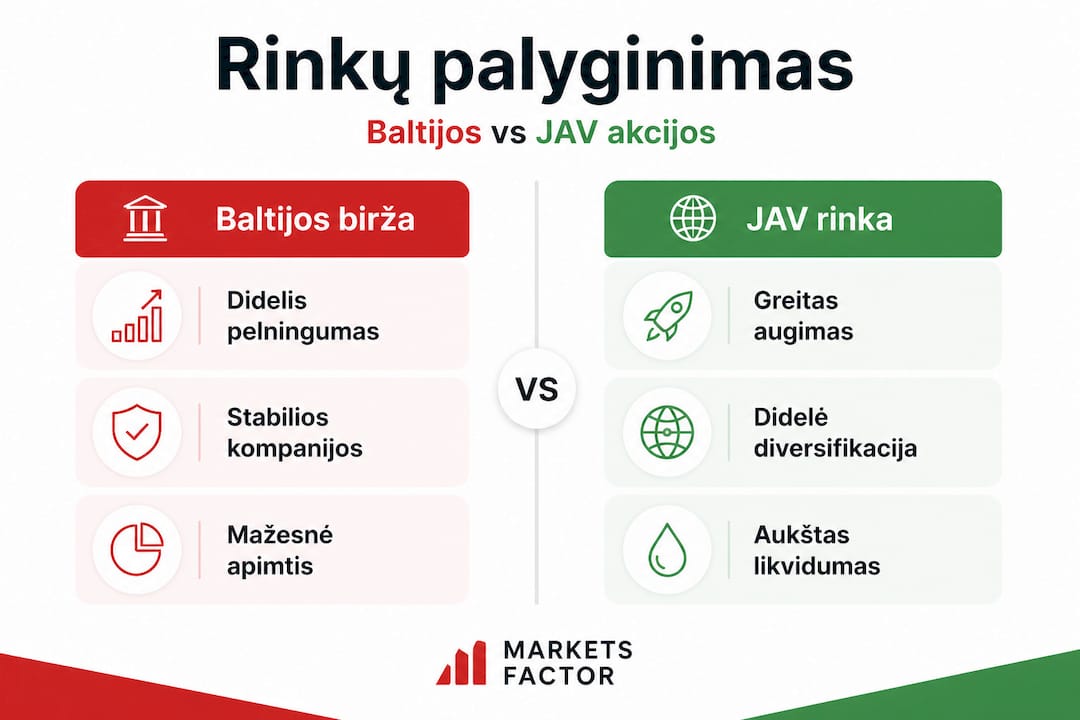 Rinkų palyginimas

Baltijos vs JAV akcijos

Baltijos birža

Didelis pelningumas

Stabilios kompanijos

Mažesnė apimtis

VS

JAV rinka

Greitas augimas

Didelė diversifikacija

Aukštas likvidumas

MARKETS FACTOR